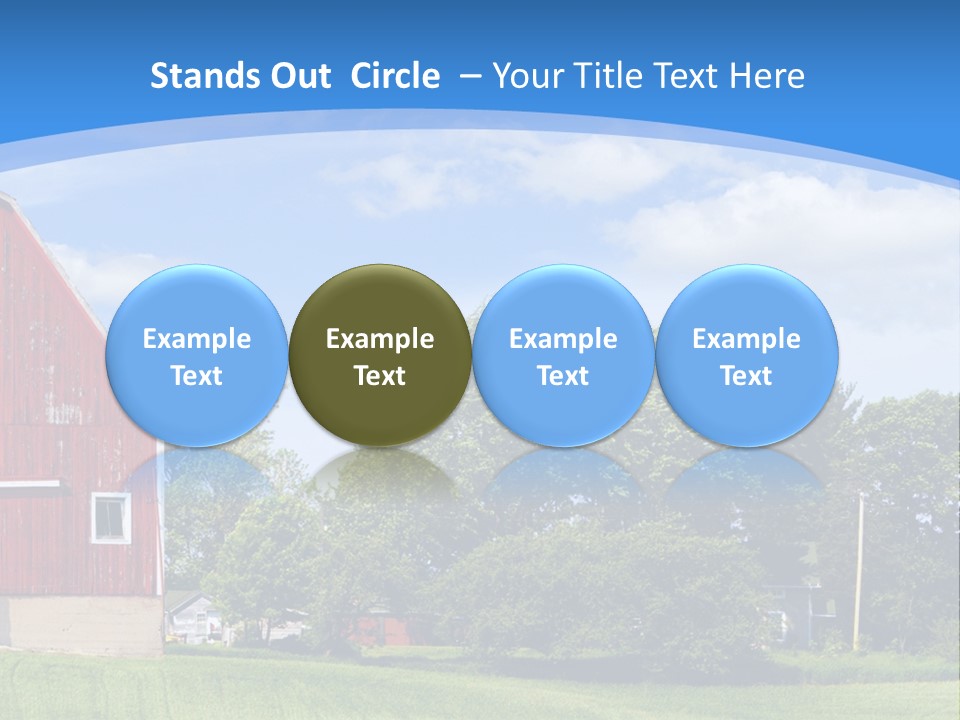 Stands Out Circle – Your Title Text Here

Example Text

Example Text

Example Text

Example Text